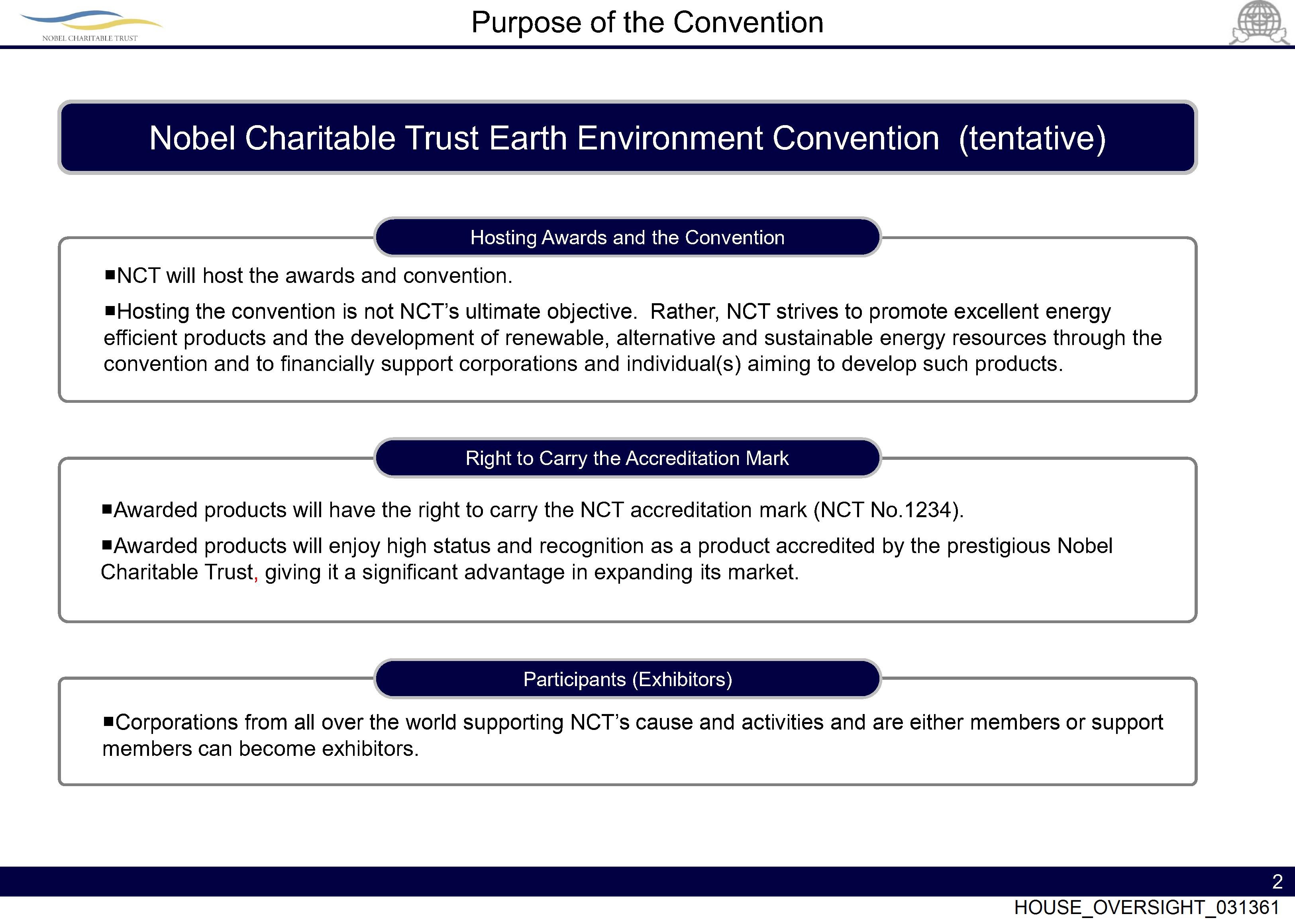 NOBEL CHARITABLE TRUST

Purpose of the Convention

Nobel Charitable Trust Earth Environment Convention (tentative)

Hosting Awards and the Convention

■NCT will host the awards and convention.

■Hosting the convention is not NCT's ultimate objective. Rather, NCT strives to promote excellent energy efficient products and the development of renewable, alternative and sustainable energy resources through the convention and to financially support corporations and individual(s) aiming to develop such products.

Right to Carry the Accreditation Mark

■Awarded products will have the right to carry the NCT accreditation mark (NCT No.1234).

■Awarded products will enjoy high status and recognition as a product accredited by the prestigious Nobel Charitable Trust, giving it a significant advantage in expanding its market.

Participants (Exhibitors)

■Corporations from all over the world supporting NCT's cause and activities and are either members or support members can become exhibitors.

2

HOUSE_OVERSIGHT_031361